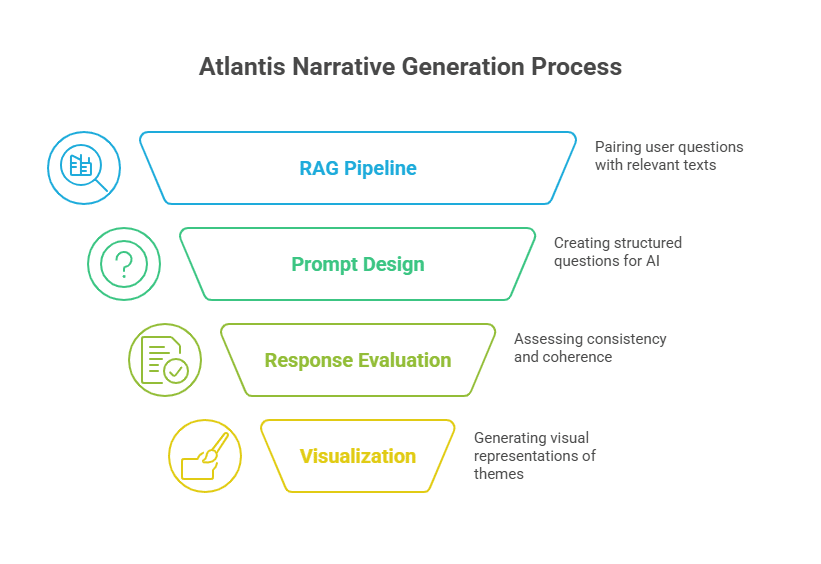 Atlantis Narrative Generation Process

RAG Pipeline

Pairing user questions with relevant texts

Prompt Design

Creating structured questions for AI

Response Evaluation

Assessing consistency and coherence

Visualization

Generating visual representations of themes